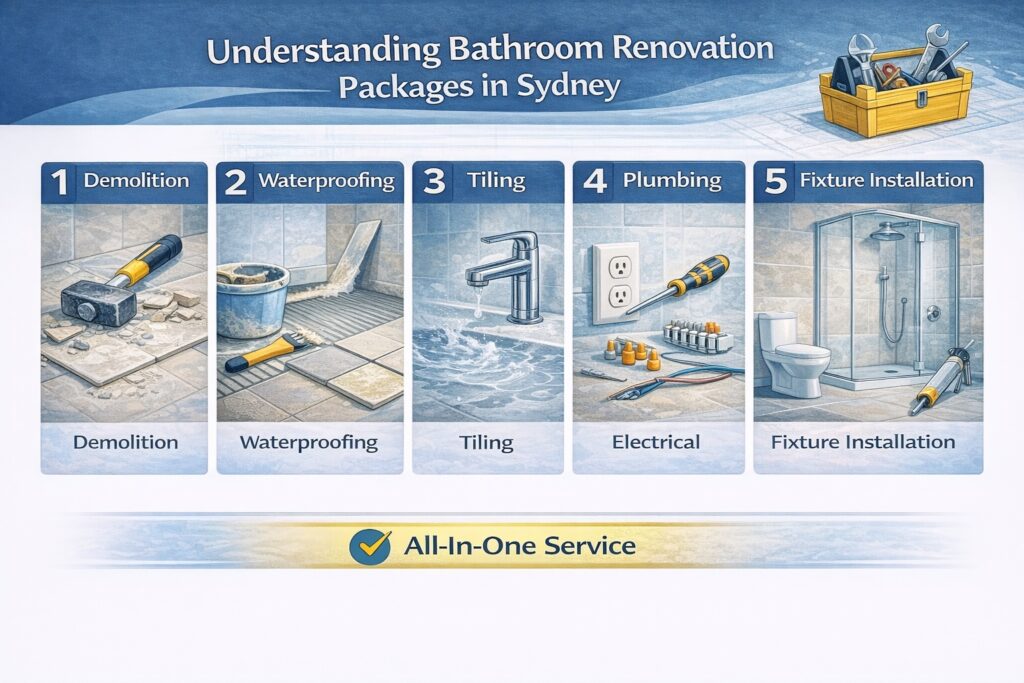 Understanding Bathroom Renovation Packages in Sydney

1 Demolition

Demolition

2 Waterproofing

Waterproofing

3 Tiling

Tiling

4 Plumbing

Electrical

5 Fixture Installation

Fixture Installation

All-In-One Service